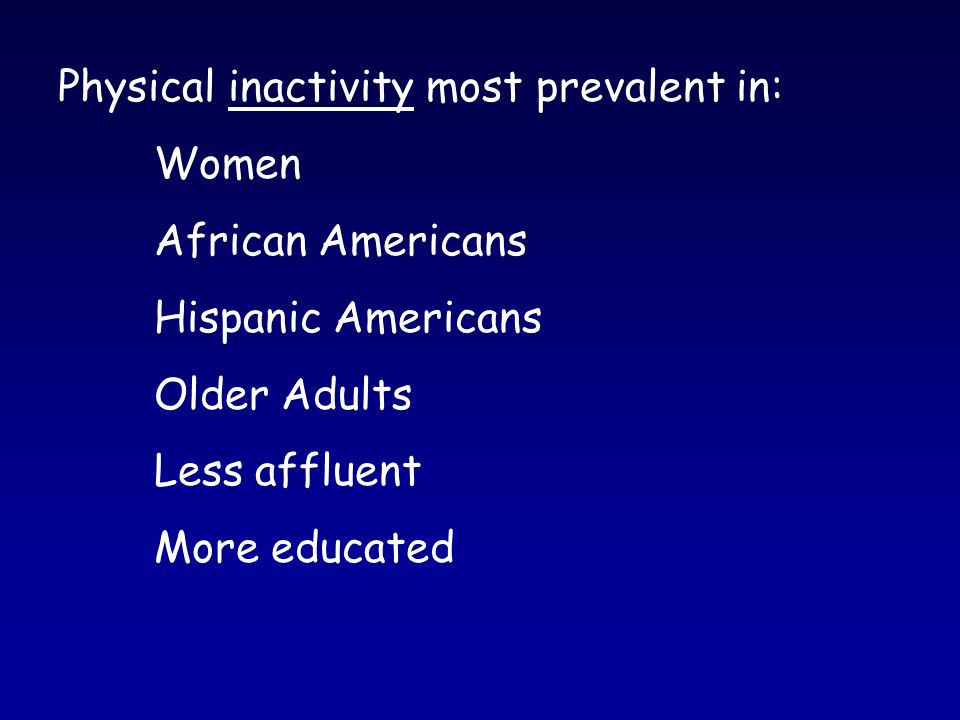 Physical inactivity most prevalent in:

Women

African Americans

Hispanic Americans

Older Adults

Less affluent

More educated